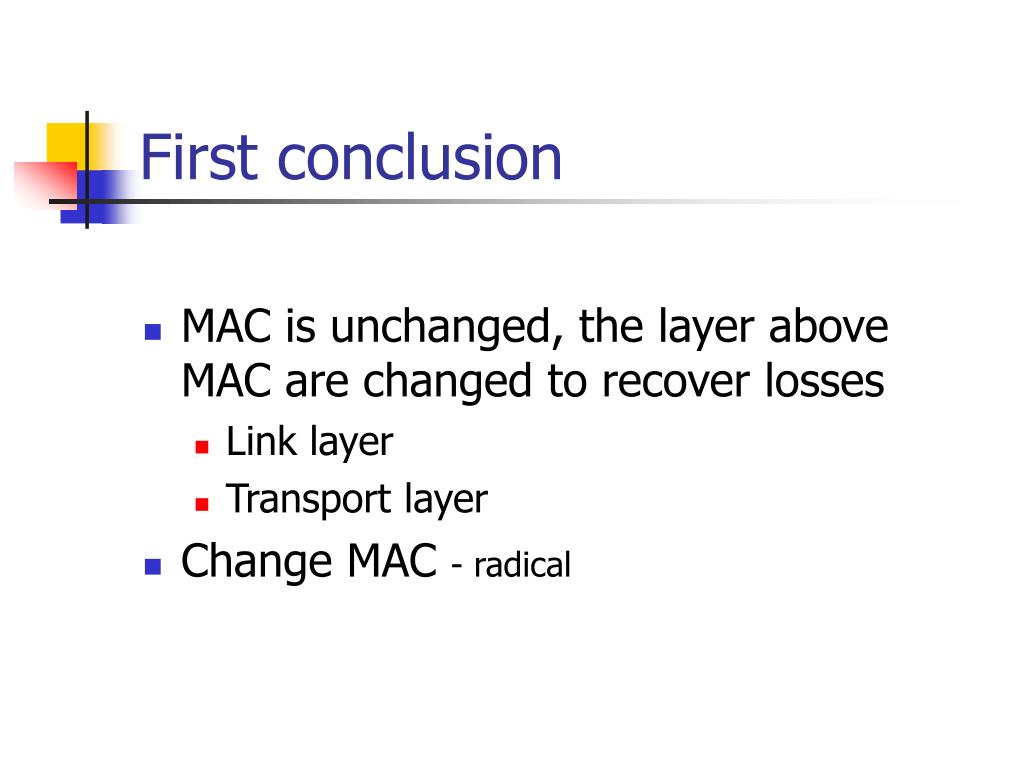 First conclusion

- MAC is unchanged, the layer above MAC are changed to recover losses
  - Link layer
  - Transport layer
- Change MAC - radical